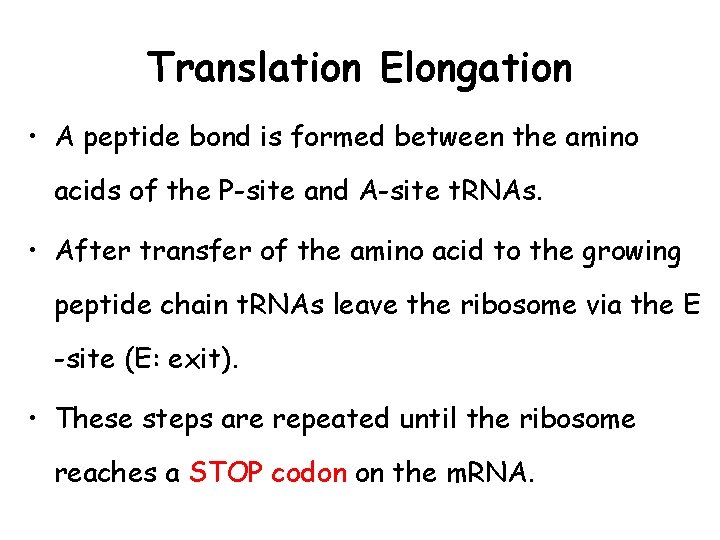 Translation Elongation

• A peptide bond is formed between the amino acids of the P-site and A-site tRNAs.

• After transfer of the amino acid to the growing peptide chain tRNAs leave the ribosome via the E -site (E: exit).

• These steps are repeated until the ribosome reaches a STOP codon on the mRNA.